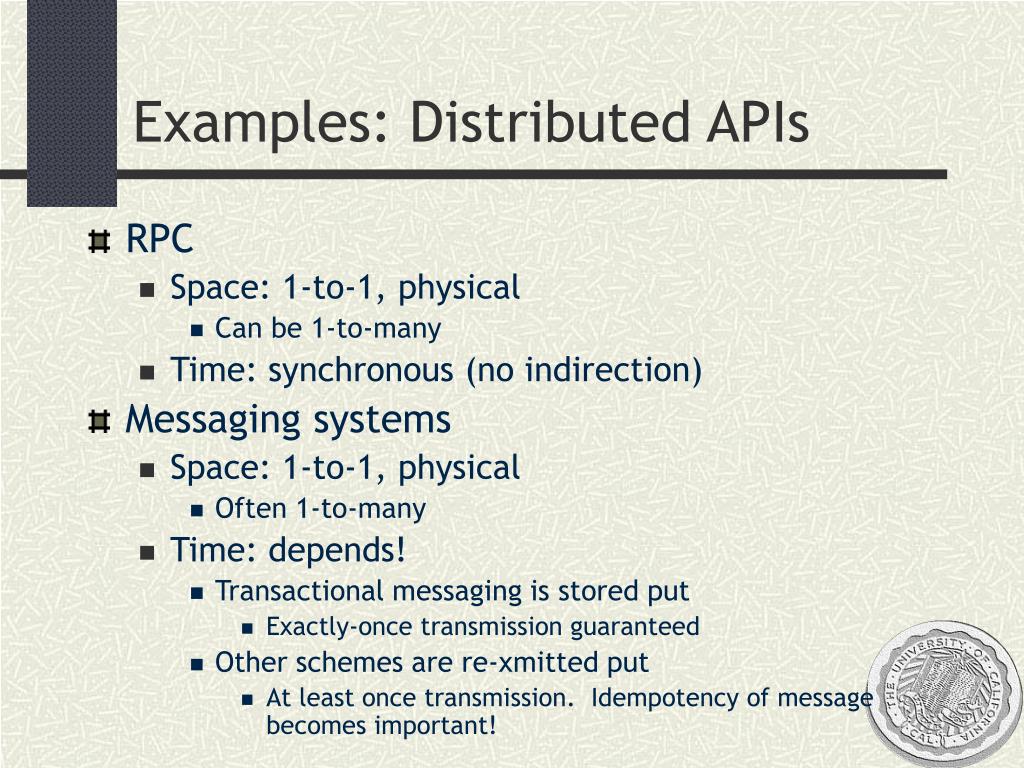 Examples: Distributed APIs

RPC

Space: 1-to-1, physical

Can be 1-to-many

Time: synchronous (no indirection)

Messaging systems

Space: 1-to-1, physical

Often 1-to-many

Time: depends!

Transactional messaging is stored put

Exactly-once transmission guaranteed

Other schemes are re-xmitted put

At least once transmission. Idempotency of message becomes important!

THE UNIVERSITY OF CALIFORNIA